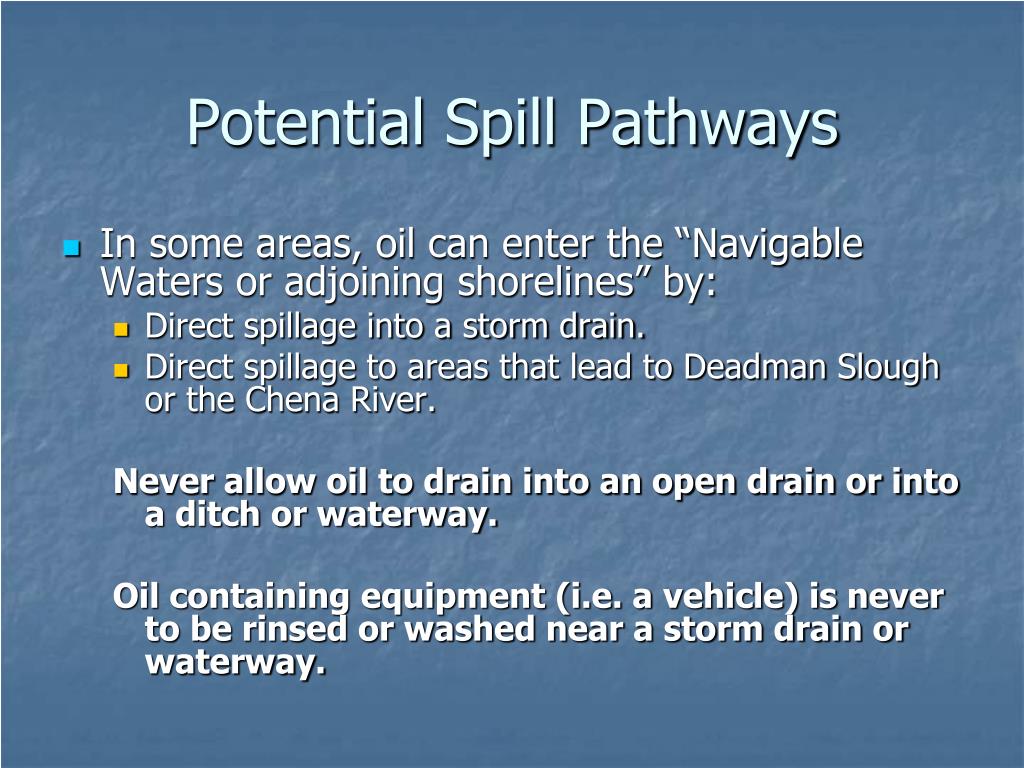 Potential Spill Pathways

In some areas, oil can enter the “Navigable Waters or adjoining shorelines” by:
Direct spillage into a storm drain.
Direct spillage to areas that lead to Deadman Slough or the Chena River.

Never allow oil to drain into an open drain or into a ditch or waterway.

Oil containing equipment (i.e. a vehicle) is never to be rinsed or washed near a storm drain or waterway.